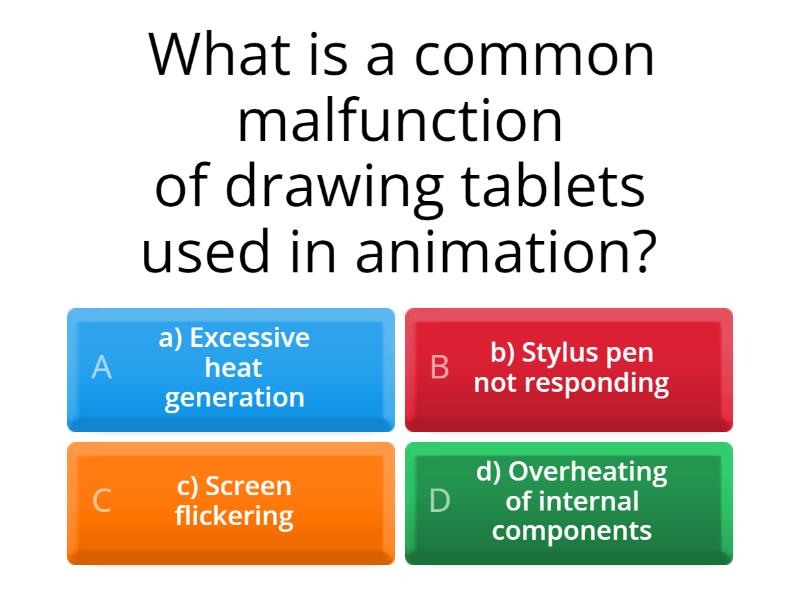 What is a common malfunction of drawing tablets used in animation?

A a) Excessive heat generation

B b) Stylus pen not responding

C c) Screen flickering

D d) Overheating of internal components